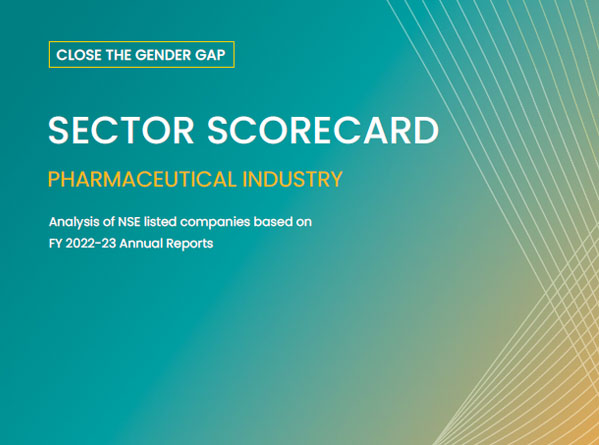 CLOSE THE GENDER GAP

SECTOR SCORECARD

PHARMACEUTICAL INDUSTRY

Analysis of NSE listed companies based on FY 2022-23 Annual Reports